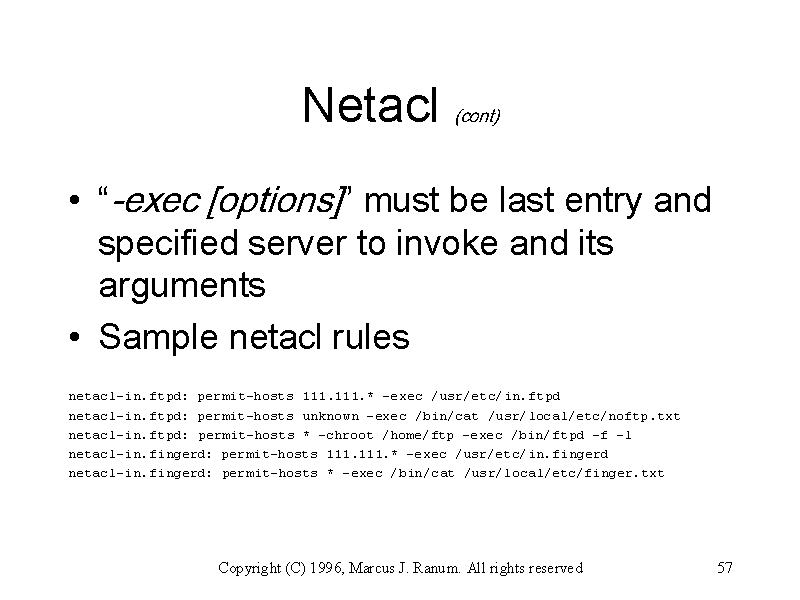 Netacl (cont)

• “-exec [options]” must be last entry and specified server to invoke and its arguments

• Sample netacl rules

netacl-in.ftpd: permit-hosts 111.111.* -exec /usr/etc/in.ftpd
netacl-in.ftpd: permit-hosts unknown -exec /bin/cat /usr/local/etc/noftp.txt
netacl-in.ftpd: permit-hosts * -chroot /home/ftp -exec /bin/ftpd -f -l
netacl-in.fingerd: permit-hosts 111.111.* -exec /usr/etc/in.fingerd
netacl-in.fingerd: permit-hosts * -exec /bin/cat /usr/local/etc/finger.txt

Copyright (C) 1996, Marcus J. Ranum. All rights reserved

57